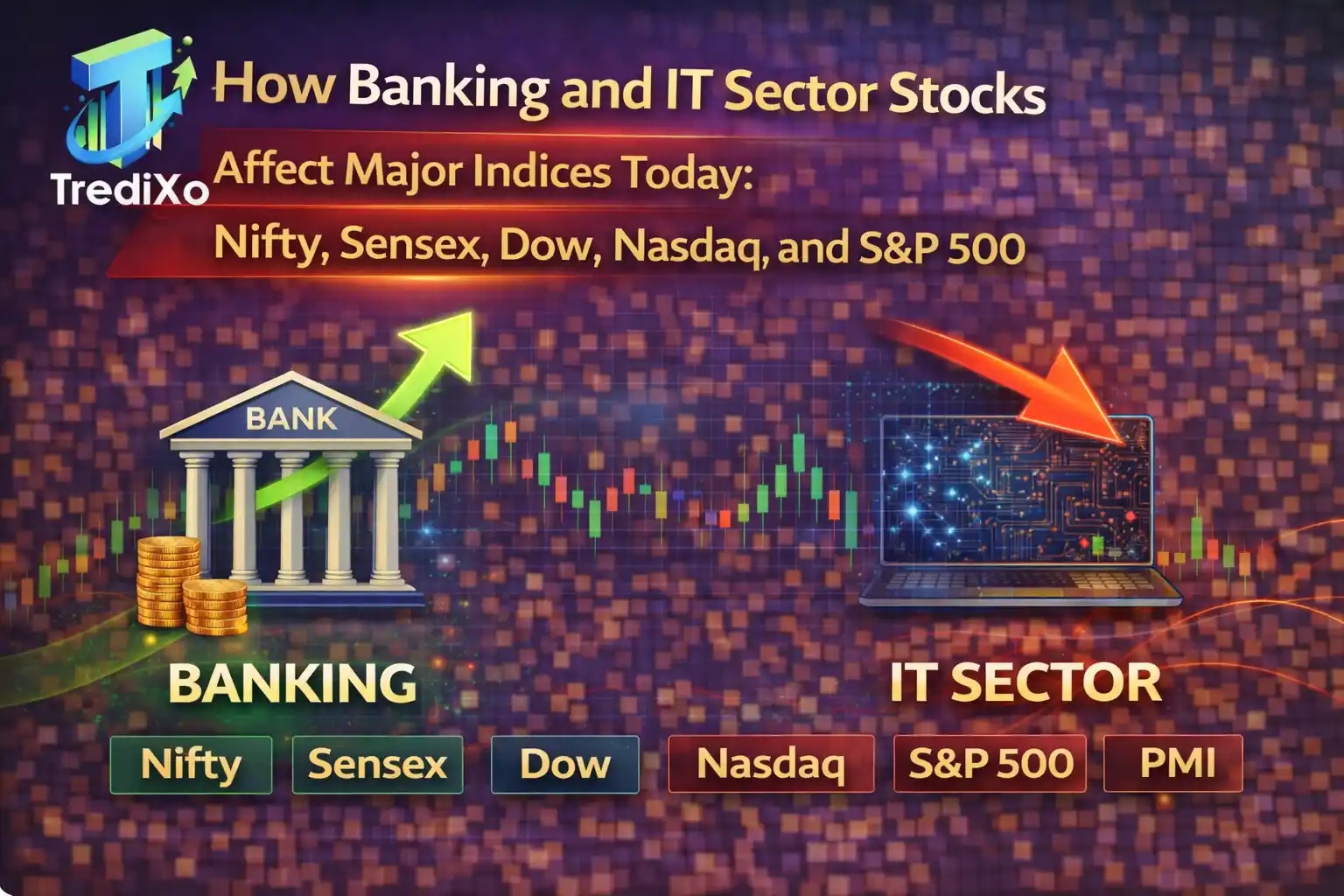 TrediXo

How Banking and IT Sector Stocks

Affect Major Indices Today:

Nifty, Sensex, Dow, Nasdaq, and S&P 500

BANK

BANKING

IT SECTOR

Nifty

Sensex

Dow

Nasdaq

S&P 500

PMI